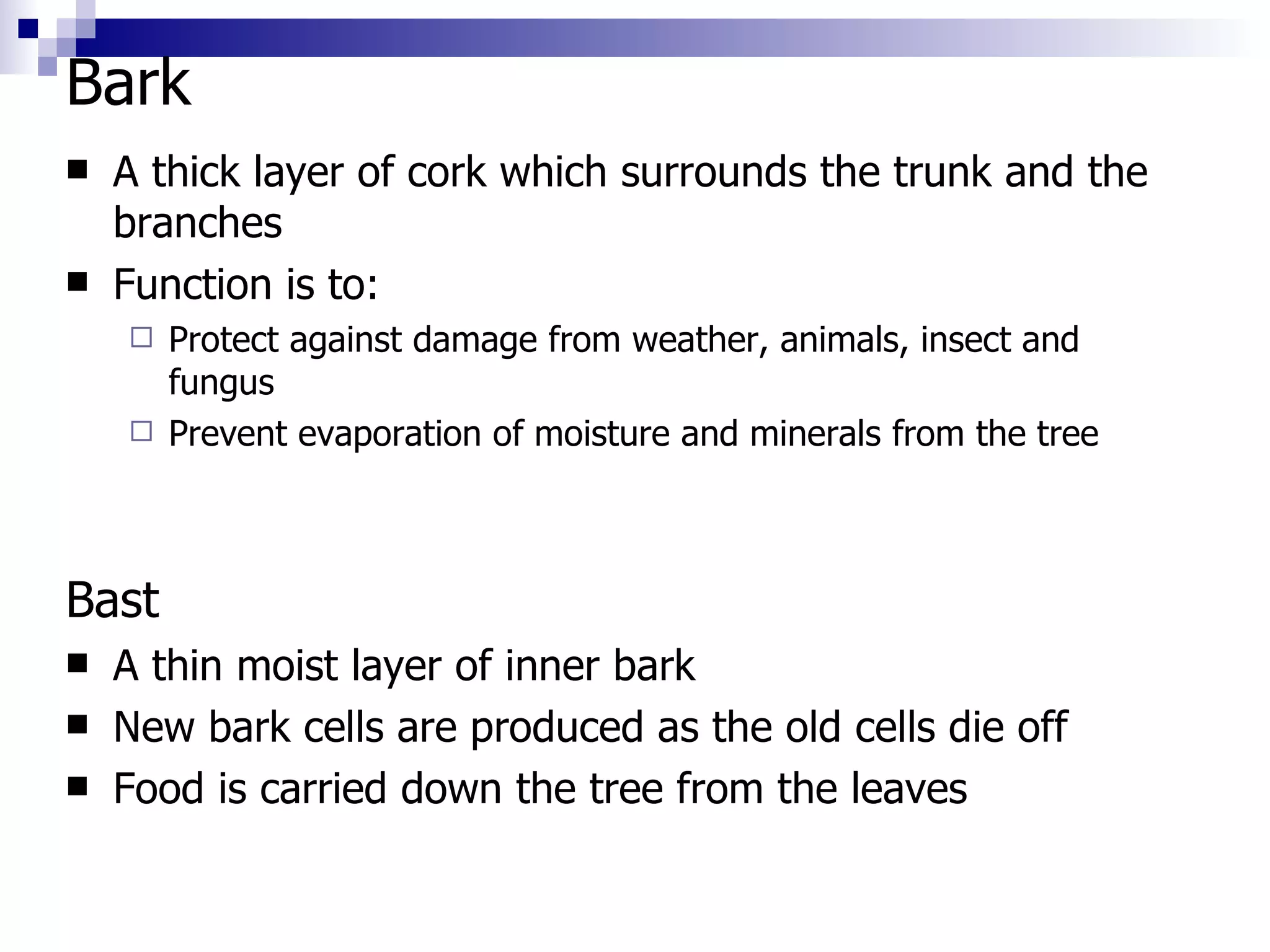 Bark

■ A thick layer of cork which surrounds the trunk and the branches
■ Function is to:
□ Protect against damage from weather, animals, insect and fungus
□ Prevent evaporation of moisture and minerals from the tree

Bast

■ A thin moist layer of inner bark
■ New bark cells are produced as the old cells die off
■ Food is carried down the tree from the leaves